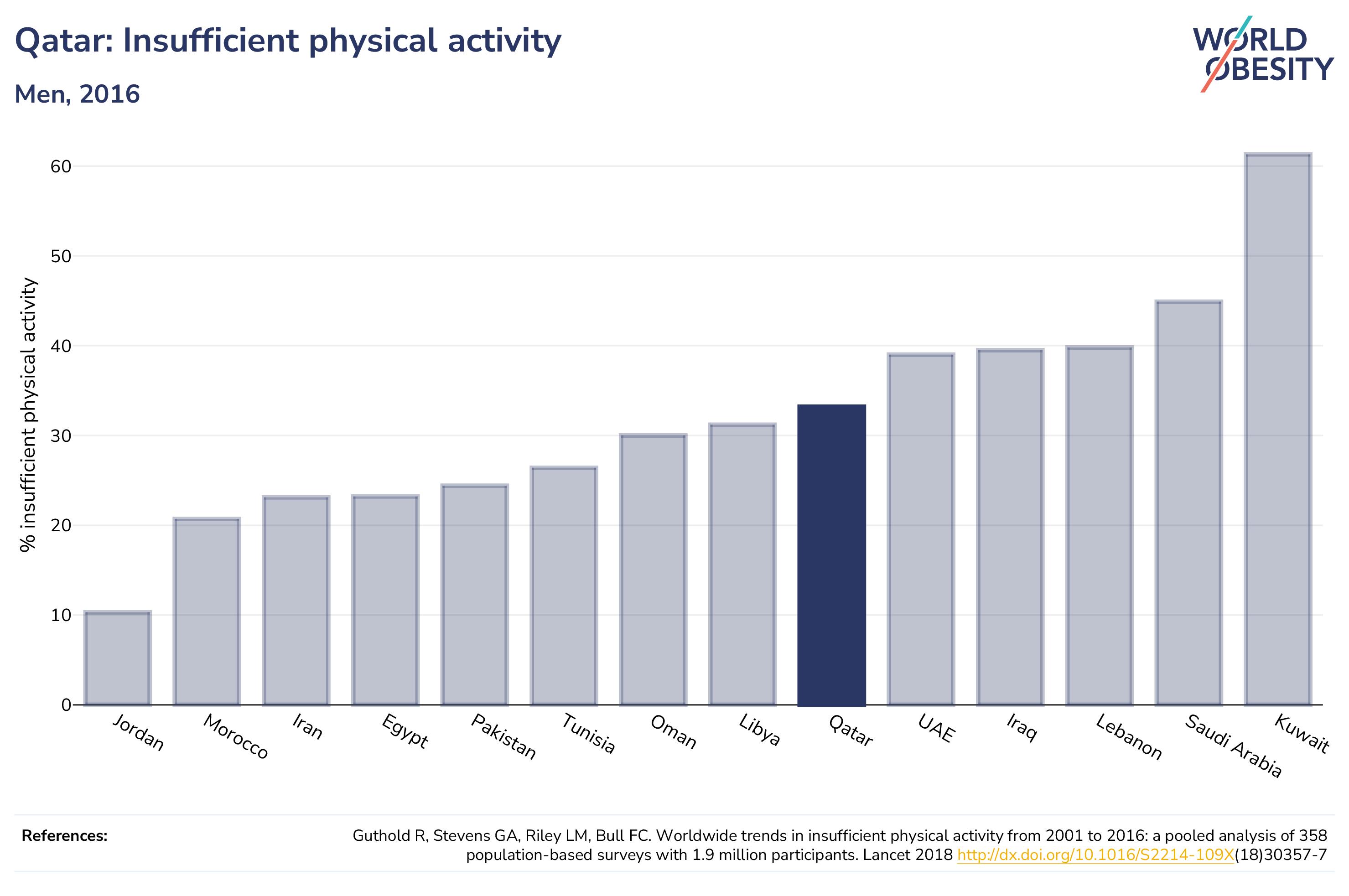 Qatar: Insufficient physical activity

Men, 2016

WORLD OBESITY

% insufficient physical activity

60
50
40
30
20
10
0

Jordan
Morocco
Iran
Egypt
Pakistan
Tunisia
Oman
Libya
Qatar
UAE
Iraq
Lebanon
Saudi Arabia
Kuwait

References:

Guthold R, Stevens GA, Riley LM, Bull FC. Worldwide trends in insufficient physical activity from 2001 to 2016: a pooled analysis of 358 population-based surveys with 1.9 million participants. Lancet 2018 http://dx.doi.org/10.1016/S2214-109X(18)30357-7